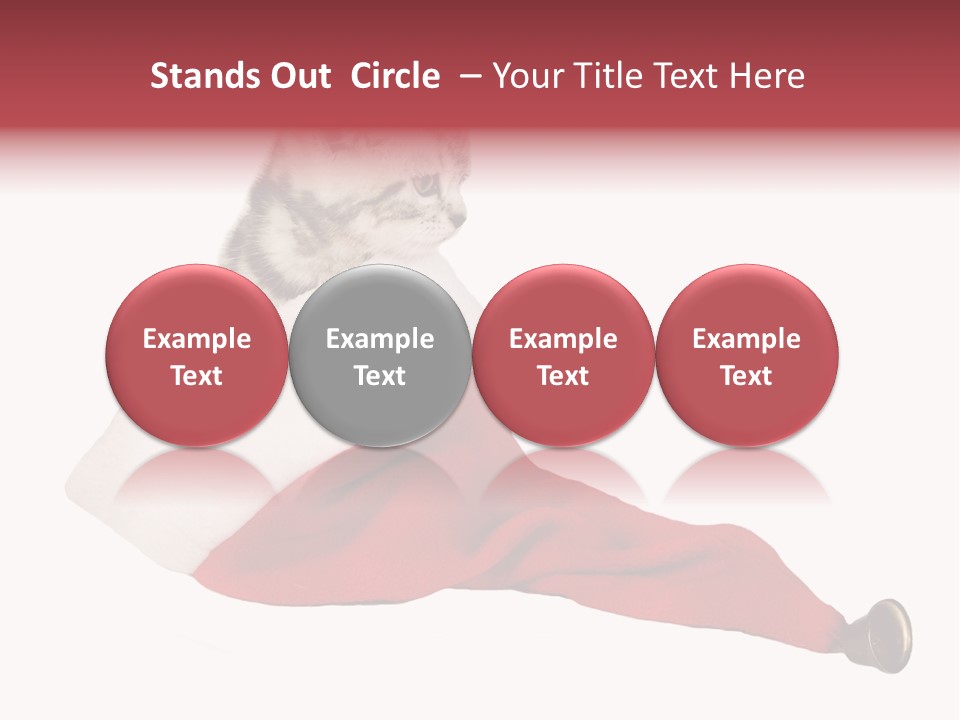 Stands Out Circle – Your Title Text Here

Example Text

Example Text

Example Text

Example Text